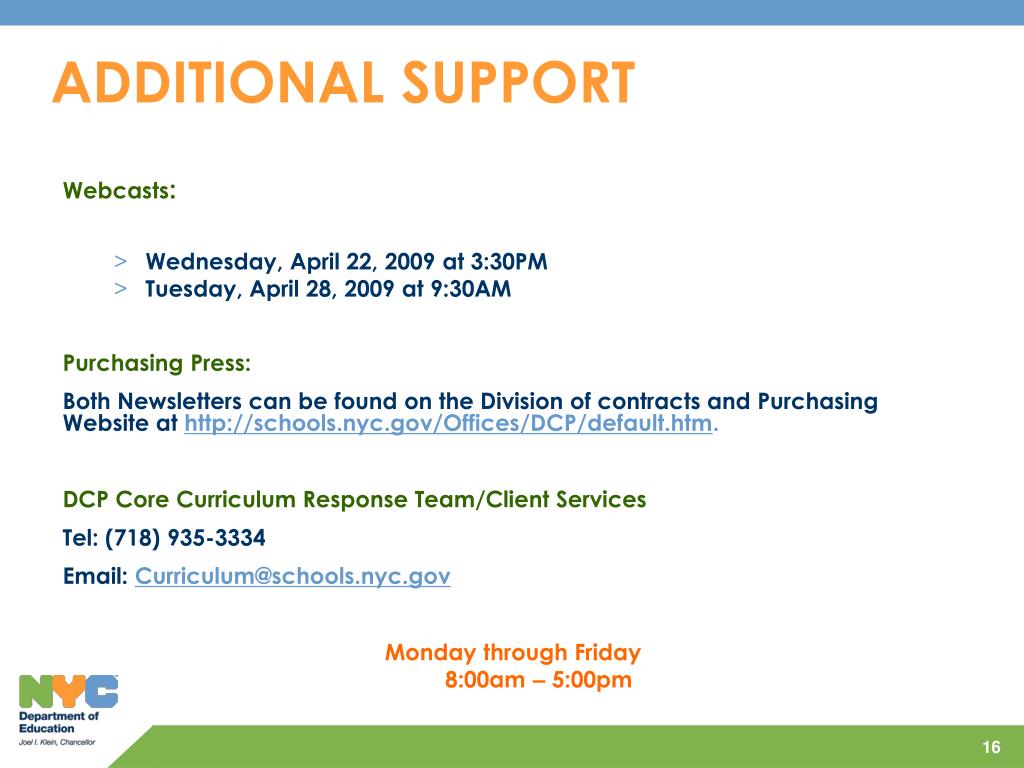 ADDITIONAL SUPPORT

Webcasts:

> Wednesday, April 22, 2009 at 3:30PM
> Tuesday, April 28, 2009 at 9:30AM

Purchasing Press:

Both Newsletters can be found on the Division of contracts and Purchasing Website at http://schools.nyc.gov/Offices/DCP/default.htm.

DCP Core Curriculum Response Team/Client Services

Tel: (718) 935-3334

Email: Curriculum@schools.nyc.gov

Monday through Friday
8:00am – 5:00pm

NYC
Department of Education
Joel I. Klein, Chancellor

16